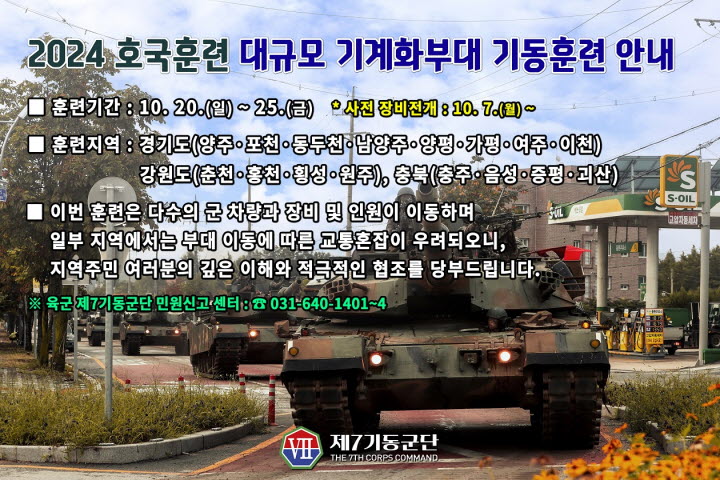 2024 호국훈련 대규모 기계화부대 기동훈련 안내

■ 훈련기간 : 10. 20.(일) ~ 25.(금) * 사전 장비전개 : 10. 7.(월) ~

■ 훈련지역 : 경기도(양주·포천·동두천·남양주·양평·가평·여주·이천) 강원도(춘천·홍천·횡성·원주), 충북(충주·음성·증평·괴산)

■ 이번 훈련은 다수의 군 차량과 장비 및 인원이 이동하며 일부 지역에서는 부대 이동에 따른 교통혼잡이 우려되오니, 지역주민 여러분의 깊은 이해와 적극적인 협조를 당부드립니다.

※ 육군 제7기동군단 민원신고 센터 : ☎ 031-640-1401~4

S
S-OIL

VII 제7기동군단
THE 7TH CORPS COMMAND